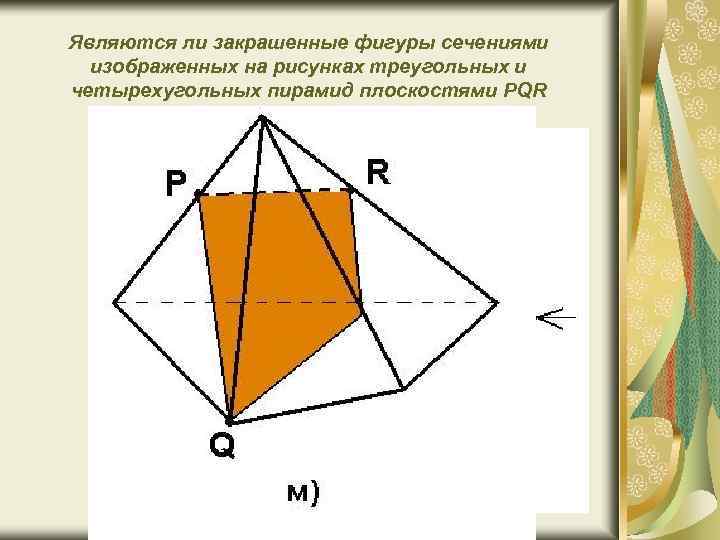 Являются ли закрашенные фигуры сечениями изображенных на рисунках треугольных и четырехугольных пирамид плоскостями PQR

P

R

Q

м)